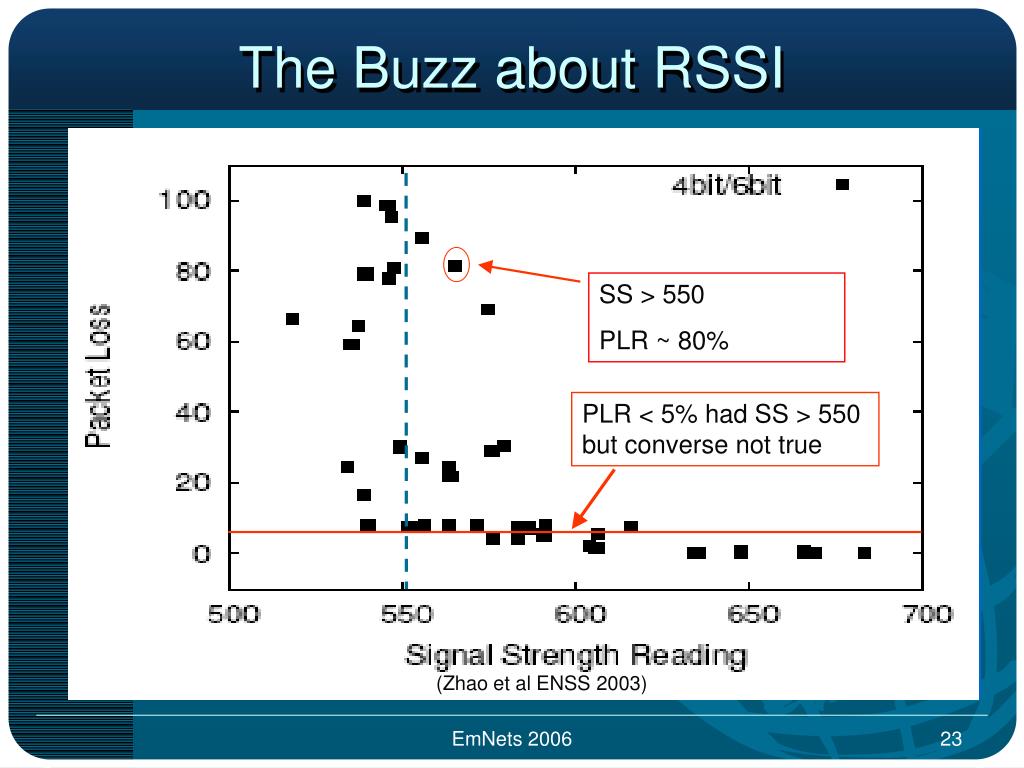 The Buzz about RSSI

4bit/6bit

100
80
60
40
20
0

Packet Loss

500 550 600 650 700

Signal Strength Reading

SS > 550

PLR ~ 80%

PLR < 5% had SS > 550 but converse not true

(Zhao et al ENSS 2003)

EmNets 2006

23